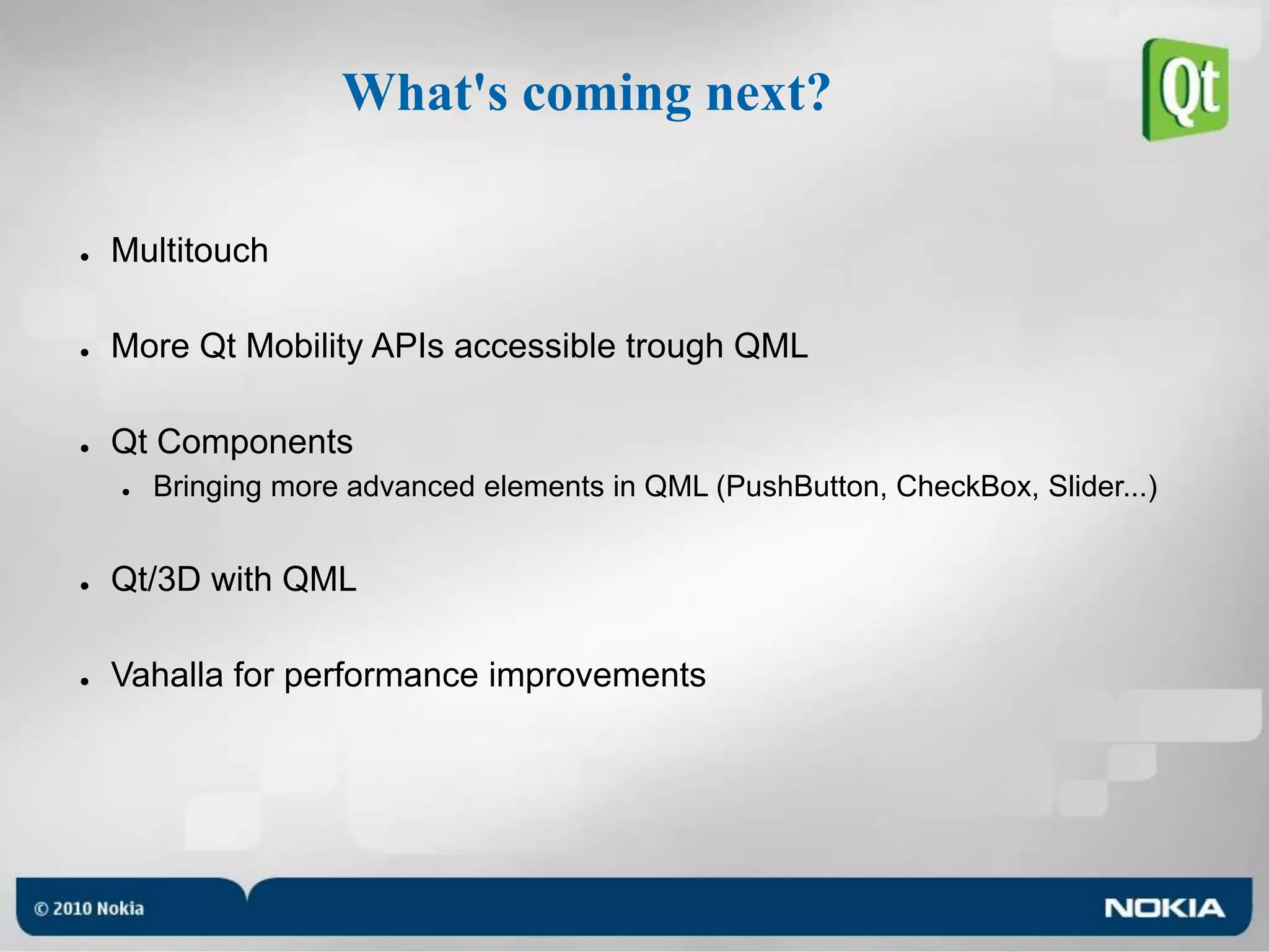 What's coming next?

Qt

- Multitouch
- More Qt Mobility APIs accessible trough QML
- Qt Components
  - Bringing more advanced elements in QML (PushButton, CheckBox, Slider...)
- Qt/3D with QML
- Vahalla for performance improvements

© 2010 Nokia

NOKIA